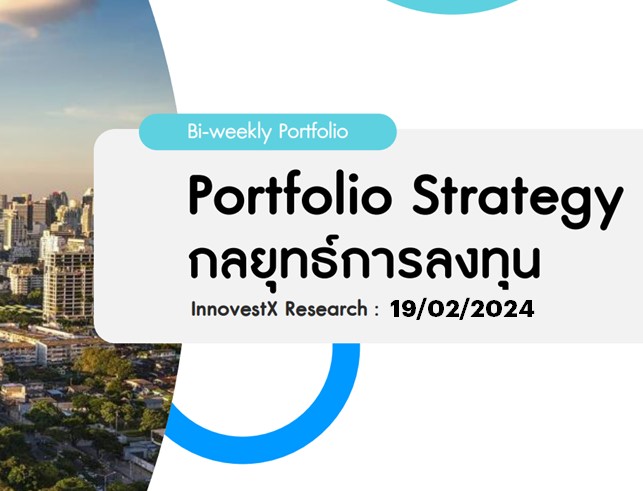 Bi-weekly Portfolio

Portfolio Strategy
กลยุทธ์การลงทุน

InnovestX Research : 19/02/2024